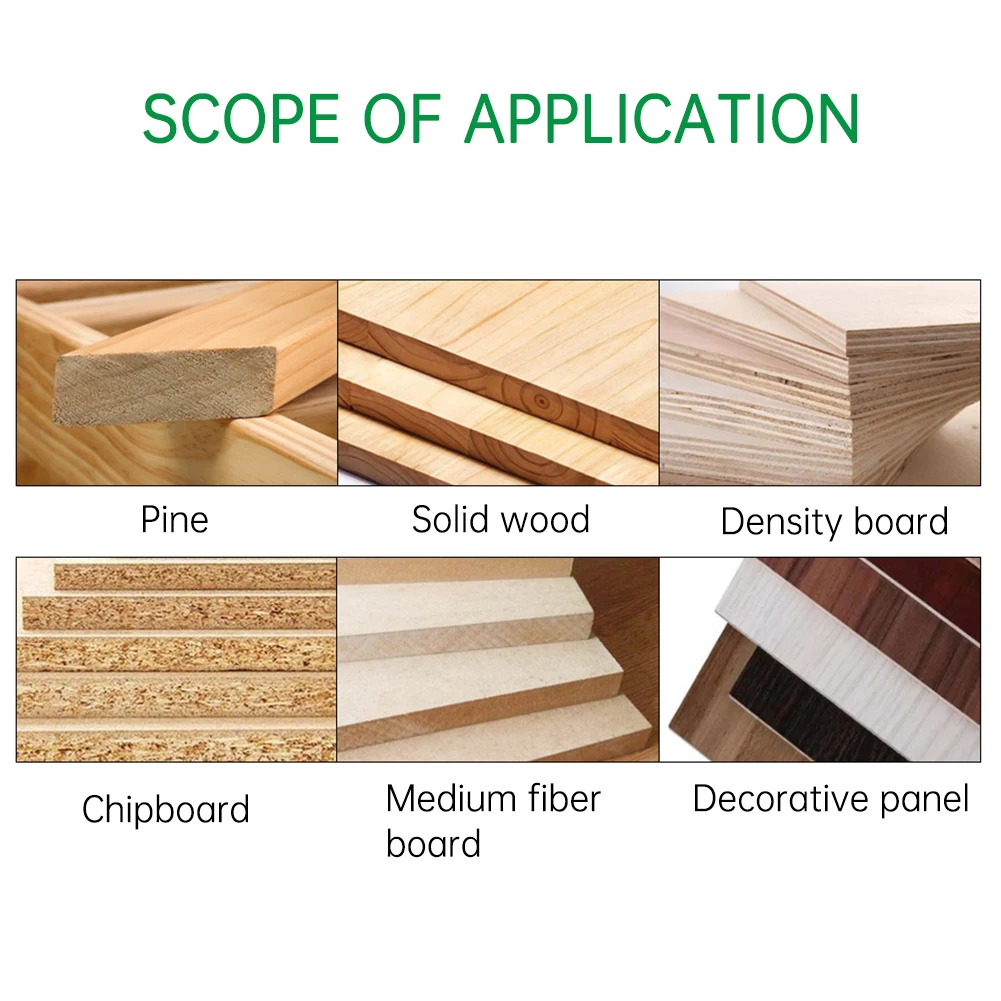 SCOPE OF APPLICATION

Pine

Solid wood

Density board

Chipboard

Medium fiber board

Decorative panel